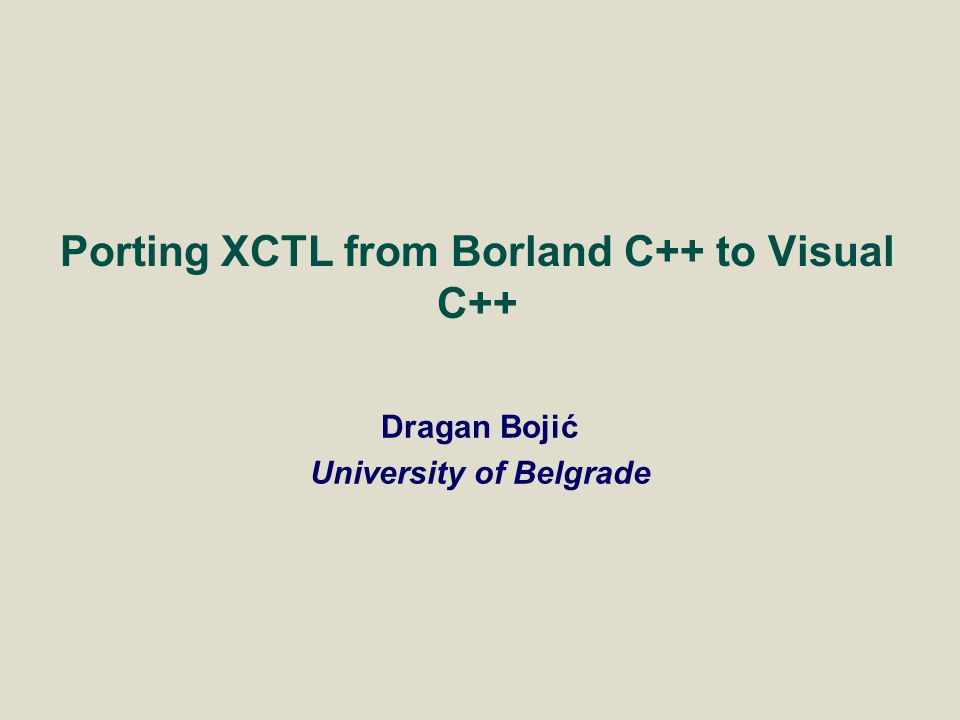 Porting XCTL from Borland C++ to Visual C++

Dragan Bojić
University of Belgrade